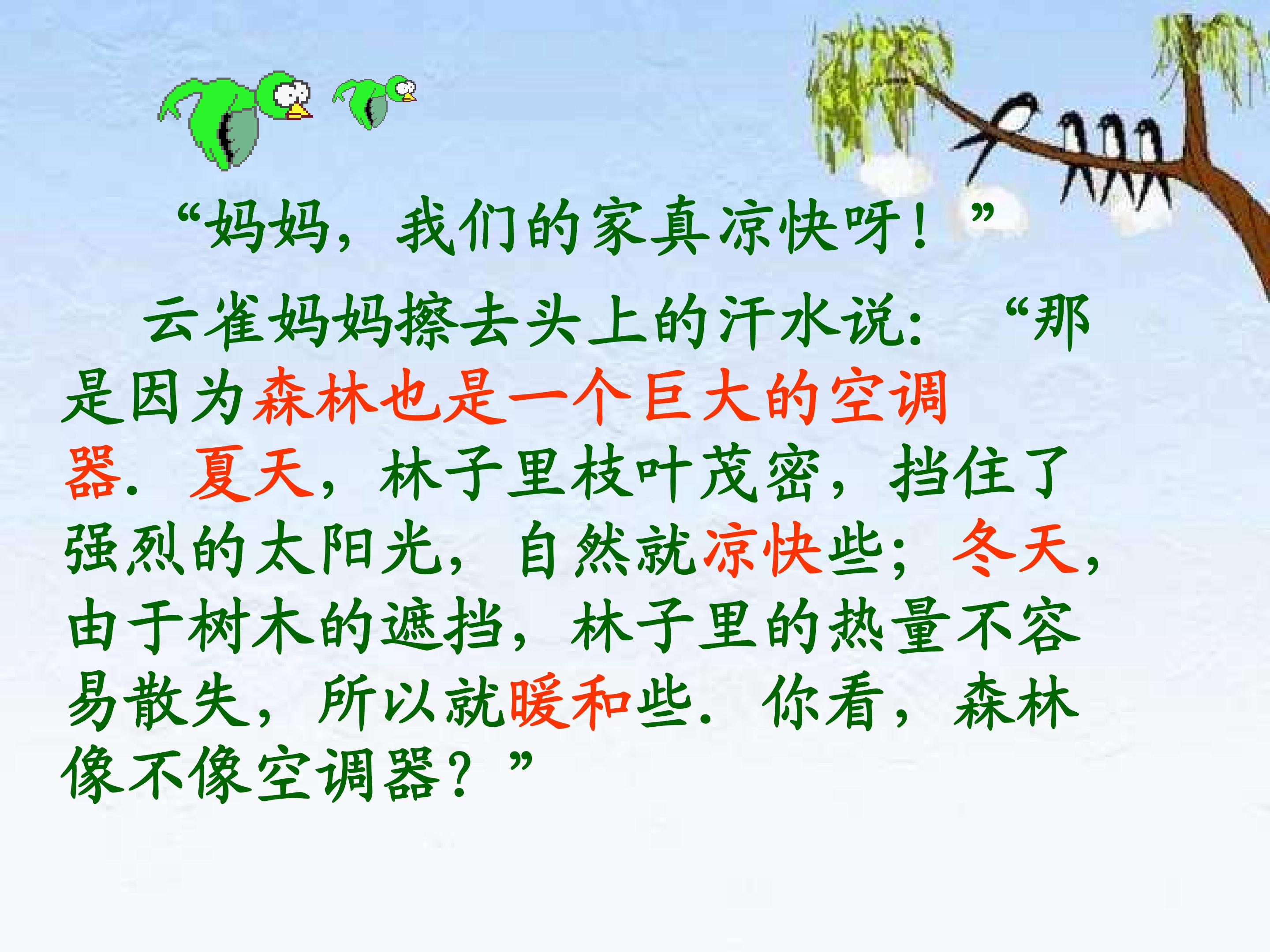 “妈妈，我们的家真凉快呀！”

云雀妈妈擦去头上的汗水说：“那是因为森林也是一个巨大的空调器. 夏天，林子里枝叶茂密，挡住了强烈的太阳光，自然就凉快些；冬天，由于树木的遮挡，林子里的热量不容易散失，所以就暖和些. 你看，森林像不像空调器？”